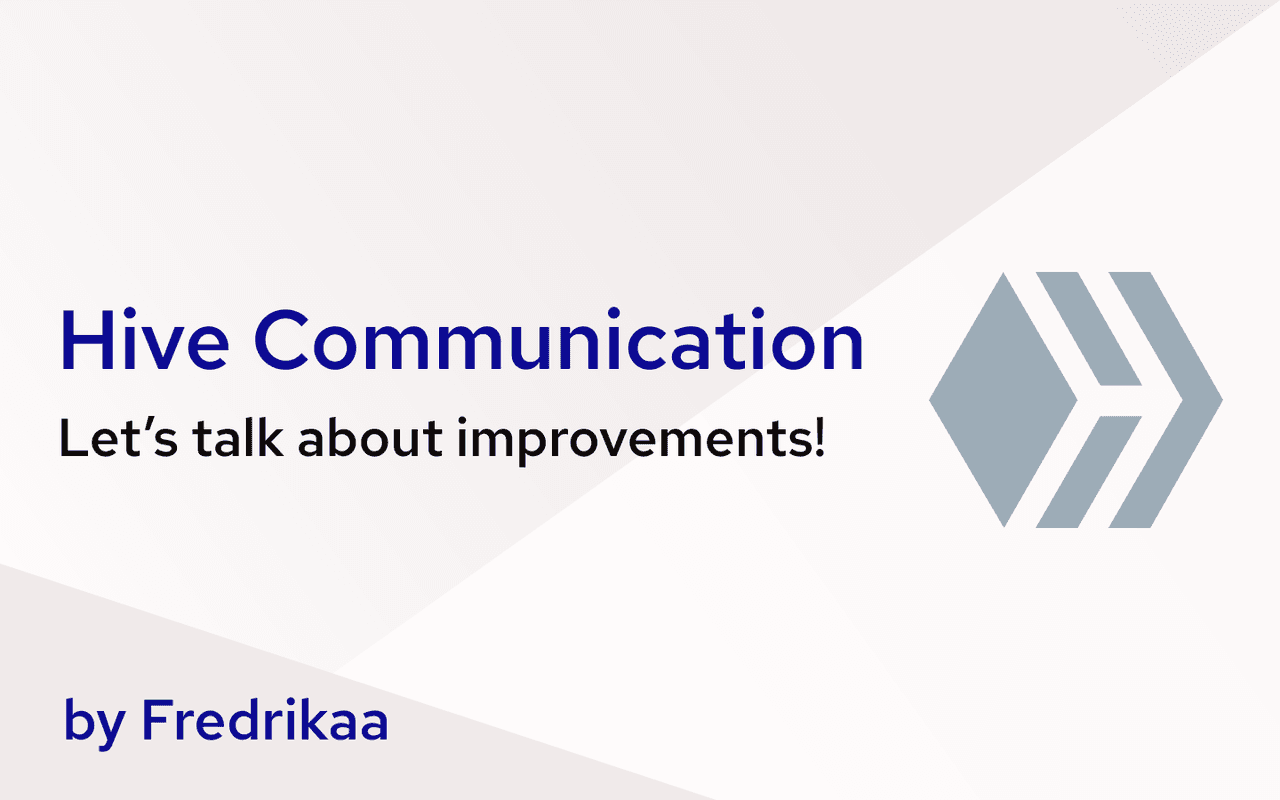 Hive Communication

Let's talk about improvements!

by Fredrikaa